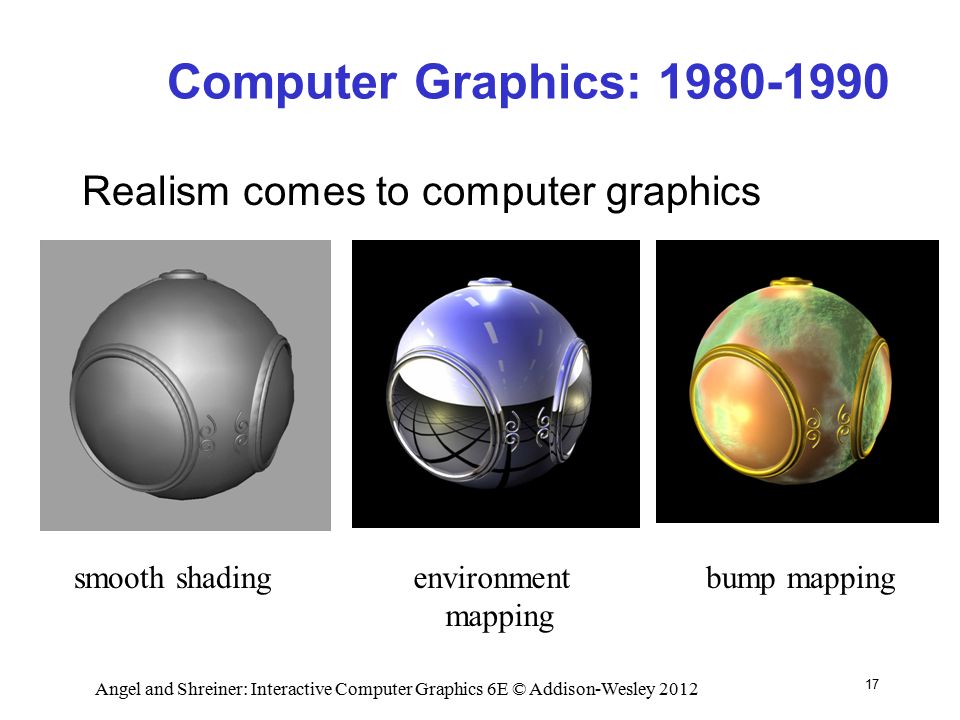 Computer Graphics: 1980-1990

Realism comes to computer graphics

smooth shading

environment mapping

bump mapping

Angel and Shreiner: Interactive Computer Graphics 6E © Addison-Wesley 2012

17